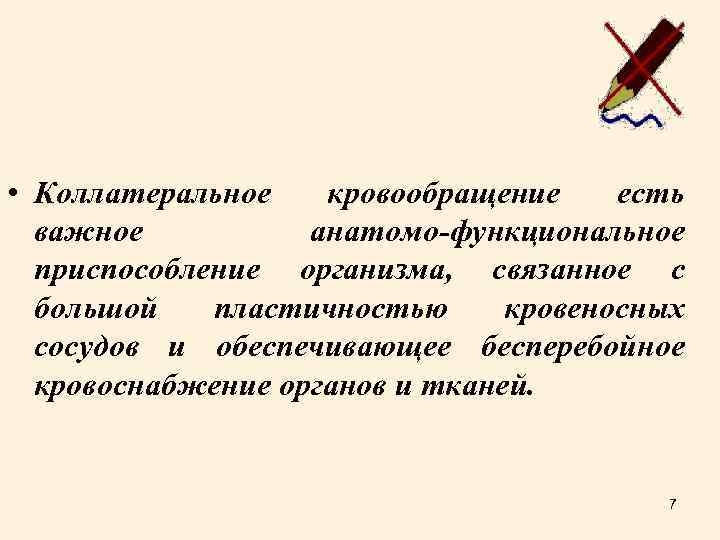 • Коллатеральное кровообращение есть важное анатомо-функциональное приспособление организма, связанное с большой пластичностью кровеносных сосудов и обеспечивающее бесперебойное кровоснабжение органов и тканей.

7